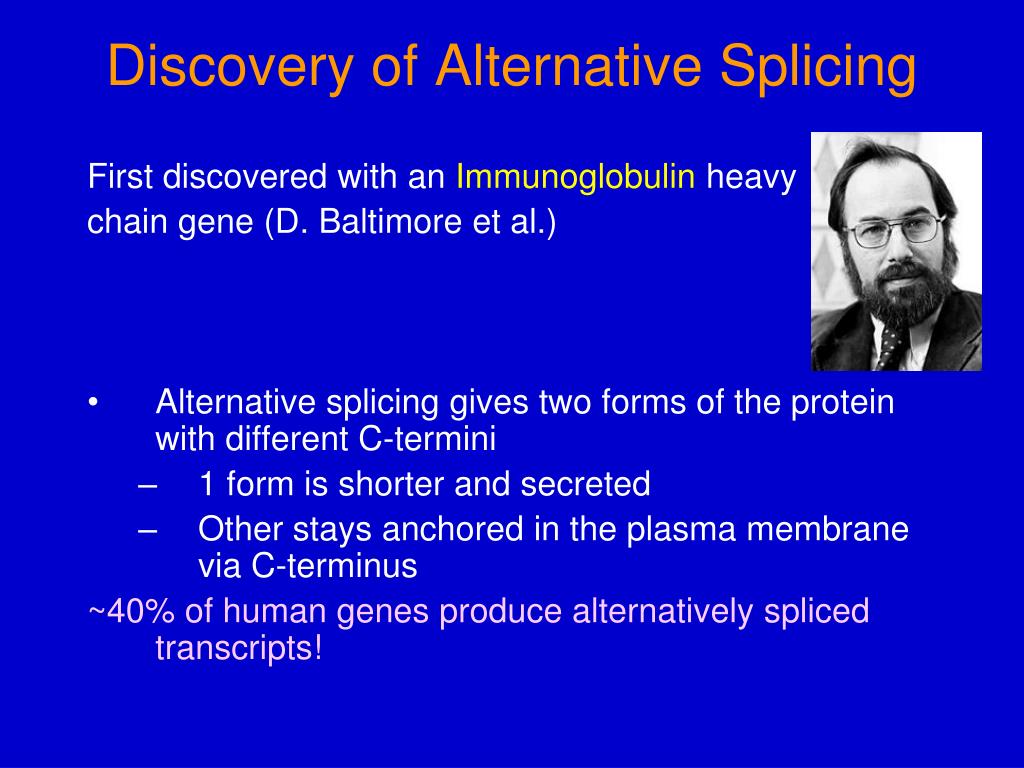 Discovery of Alternative Splicing

First discovered with an Immunoglobulin heavy chain gene (D. Baltimore et al.)

• Alternative splicing gives two forms of the protein with different C-termini
– 1 form is shorter and secreted
– Other stays anchored in the plasma membrane via C-terminus

~40% of human genes produce alternatively spliced transcripts!